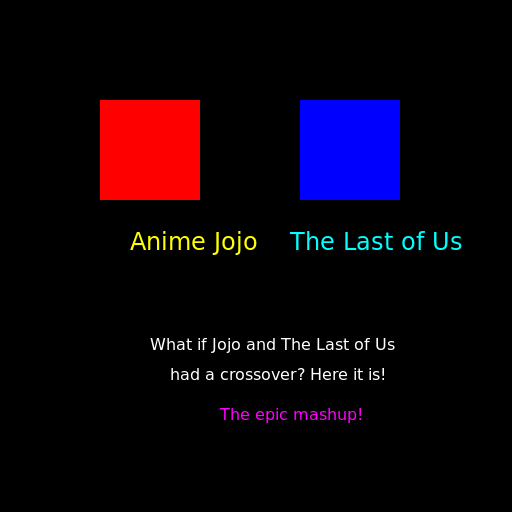 Anime Jojo The Last of Us

What if Jojo and The Last of Us had a crossover? Here it is!

The epic mashup!